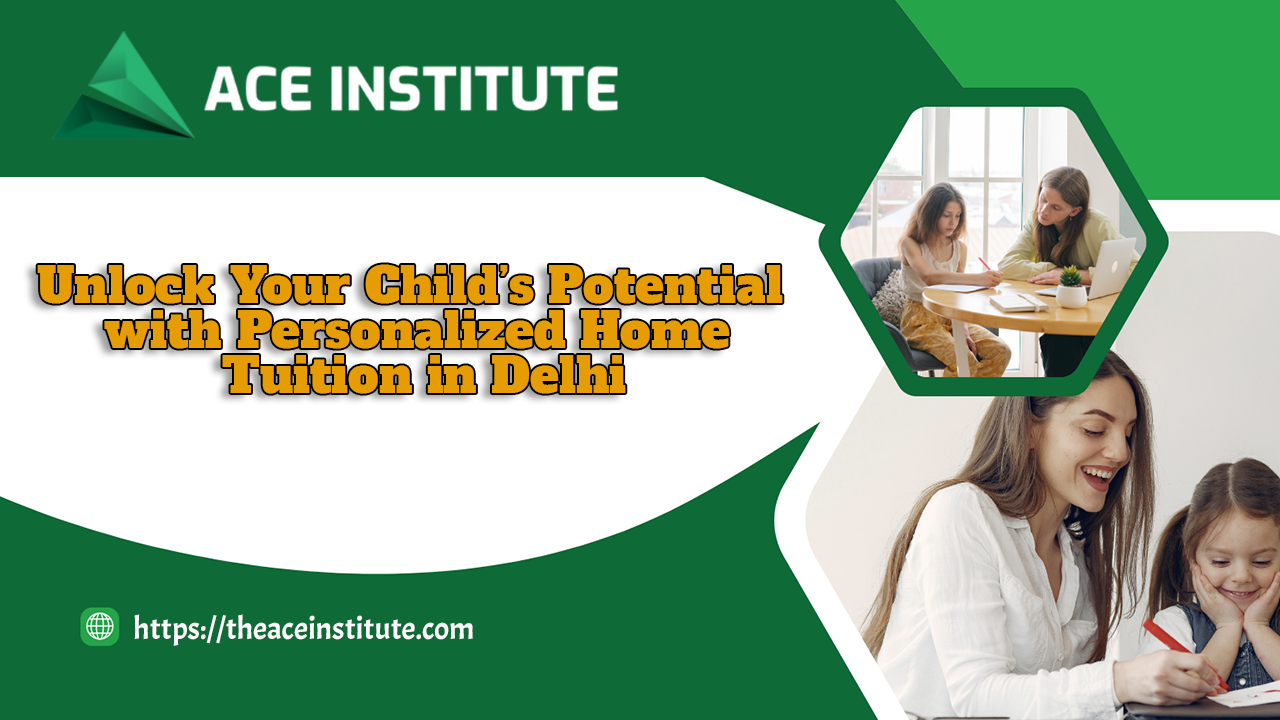 ACE INSTITUTE

Unlock Your Child's Potential with Personalized Home Tuition in Delhi

https://theaceinstitute.com